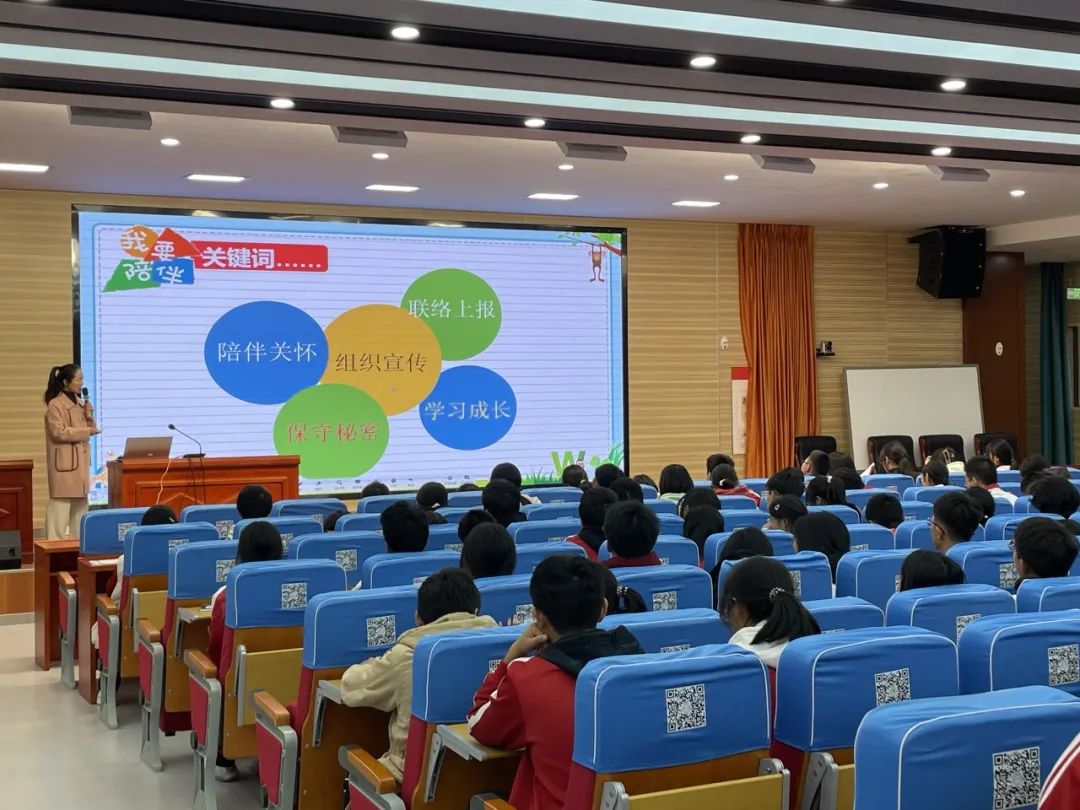 我要陪伴 关键词……

联络上报

陪伴关怀

组织宣传

学习成长

保守秘密